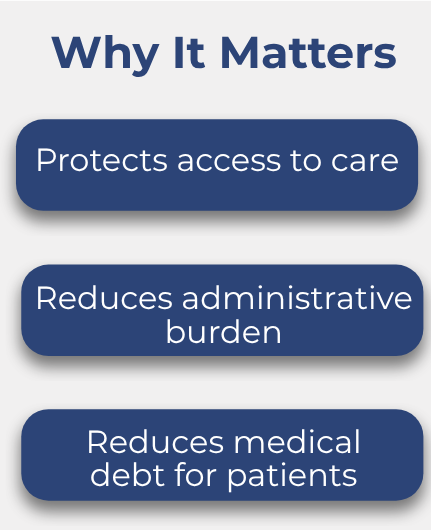 Why It Matters

Protects access to care

Reduces administrative burden

Reduces medical debt for patients